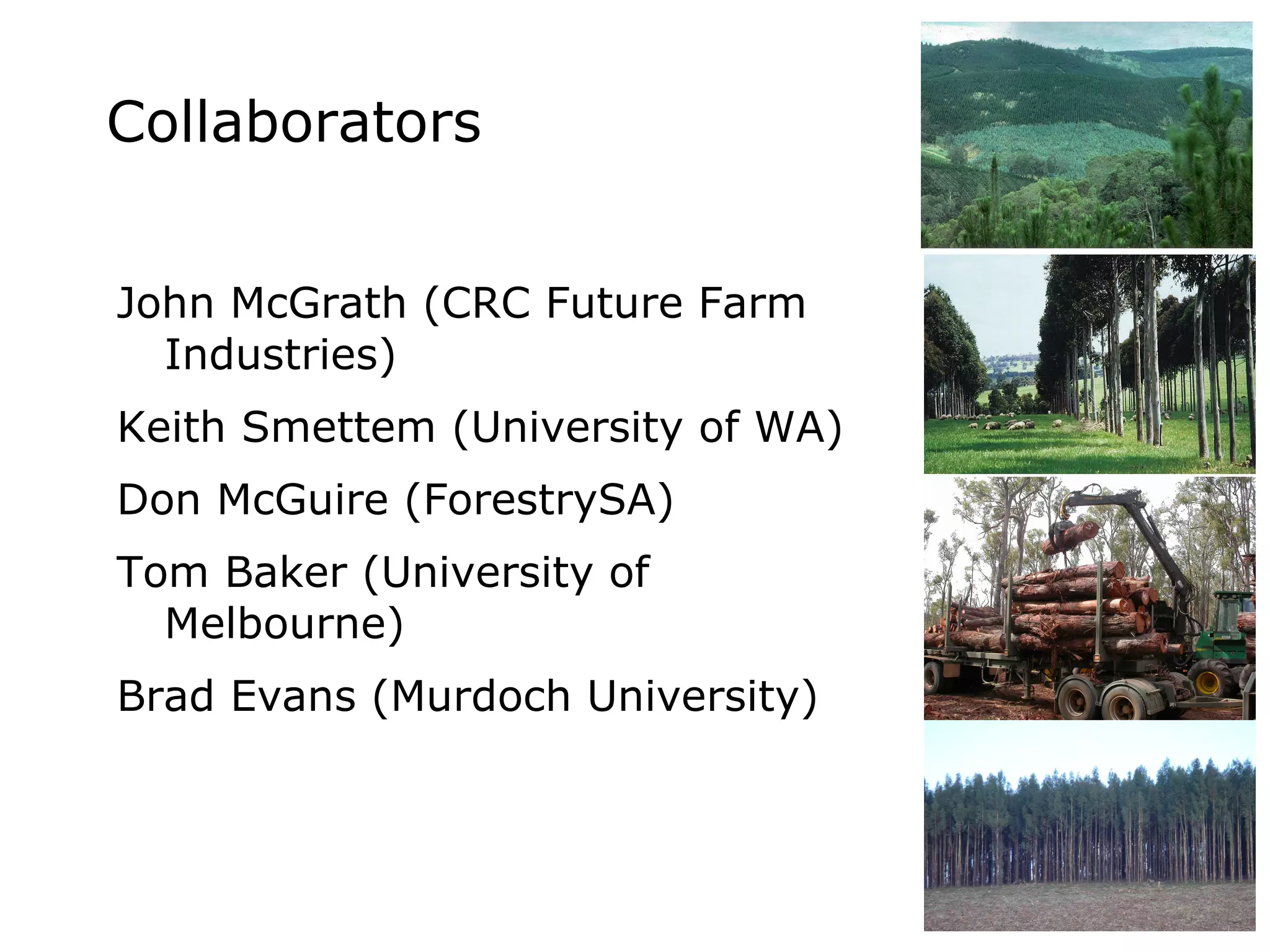 Collaborators

John McGrath (CRC Future Farm Industries)

Keith Smettem (University of WA)

Don McGuire (ForestrySA)

Tom Baker (University of Melbourne)

Brad Evans (Murdoch University)